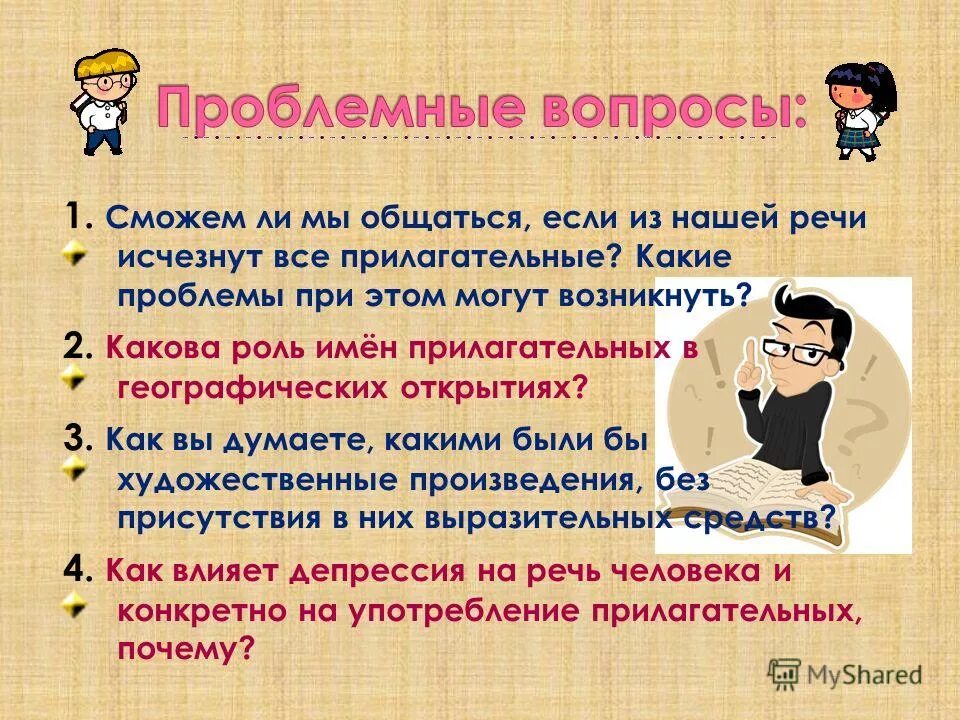 Проблемные вопросы:

1. Сможем ли мы общаться, если из нашей речи исчезнут все прилагательные? Какие проблемы при этом могут возникнуть?

2. Какова роль имён прилагательных в географических открытиях?

3. Как вы думаете, какими были бы художественные произведения, без присутствия в них выразительных средств?

4. Как влияет депрессия на речь человека и конкретно на употребление прилагательных, почему?

MyShared